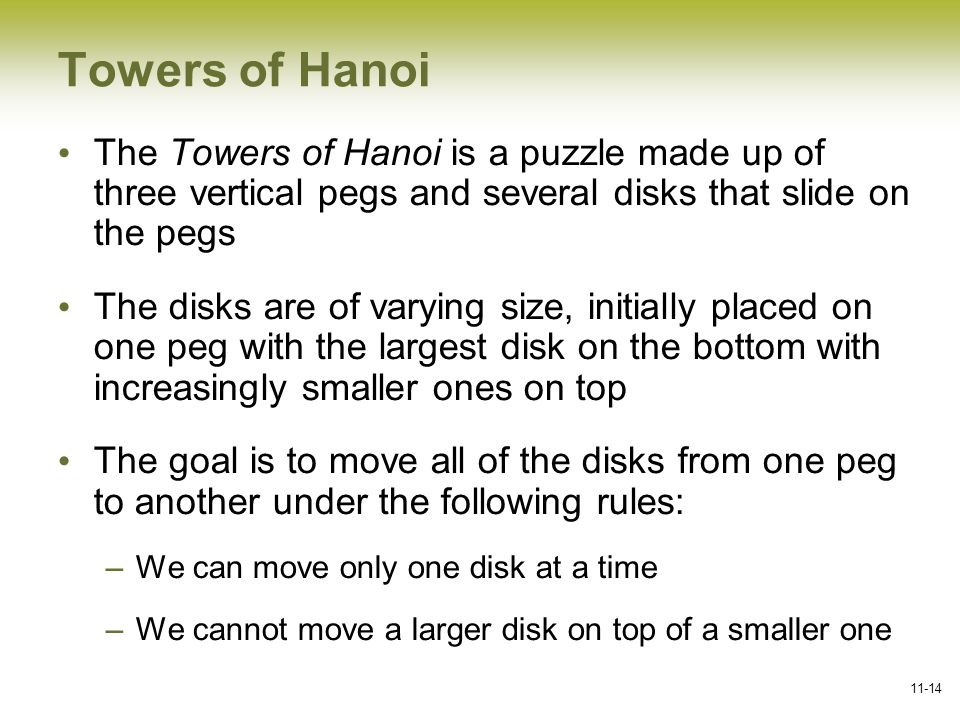 Towers of Hanoi

• The Towers of Hanoi is a puzzle made up of three vertical pegs and several disks that slide on the pegs

• The disks are of varying size, initially placed on one peg with the largest disk on the bottom with increasingly smaller ones on top

• The goal is to move all of the disks from one peg to another under the following rules:

– We can move only one disk at a time

– We cannot move a larger disk on top of a smaller one

11-14